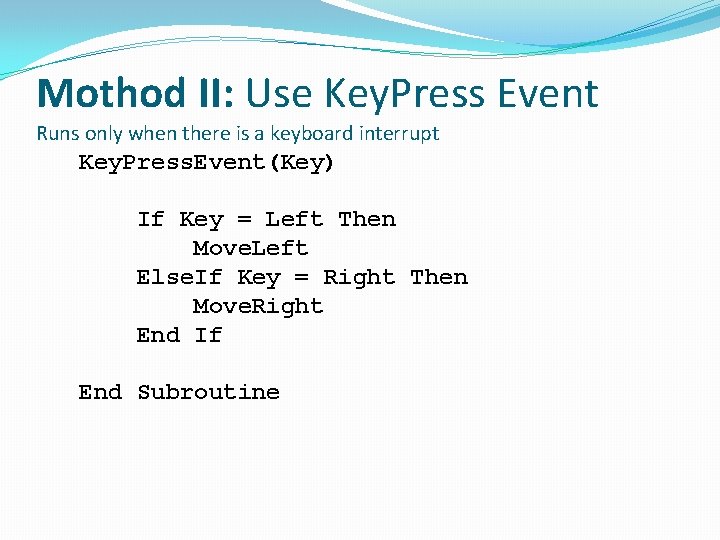 Mothod II: Use KeyPress Event
Runs only when there is a keyboard interrupt

KeyPressEvent(Key)

If Key = Left Then
MoveLeft
ElseIf Key = Right Then
MoveRight
End If

End Subroutine